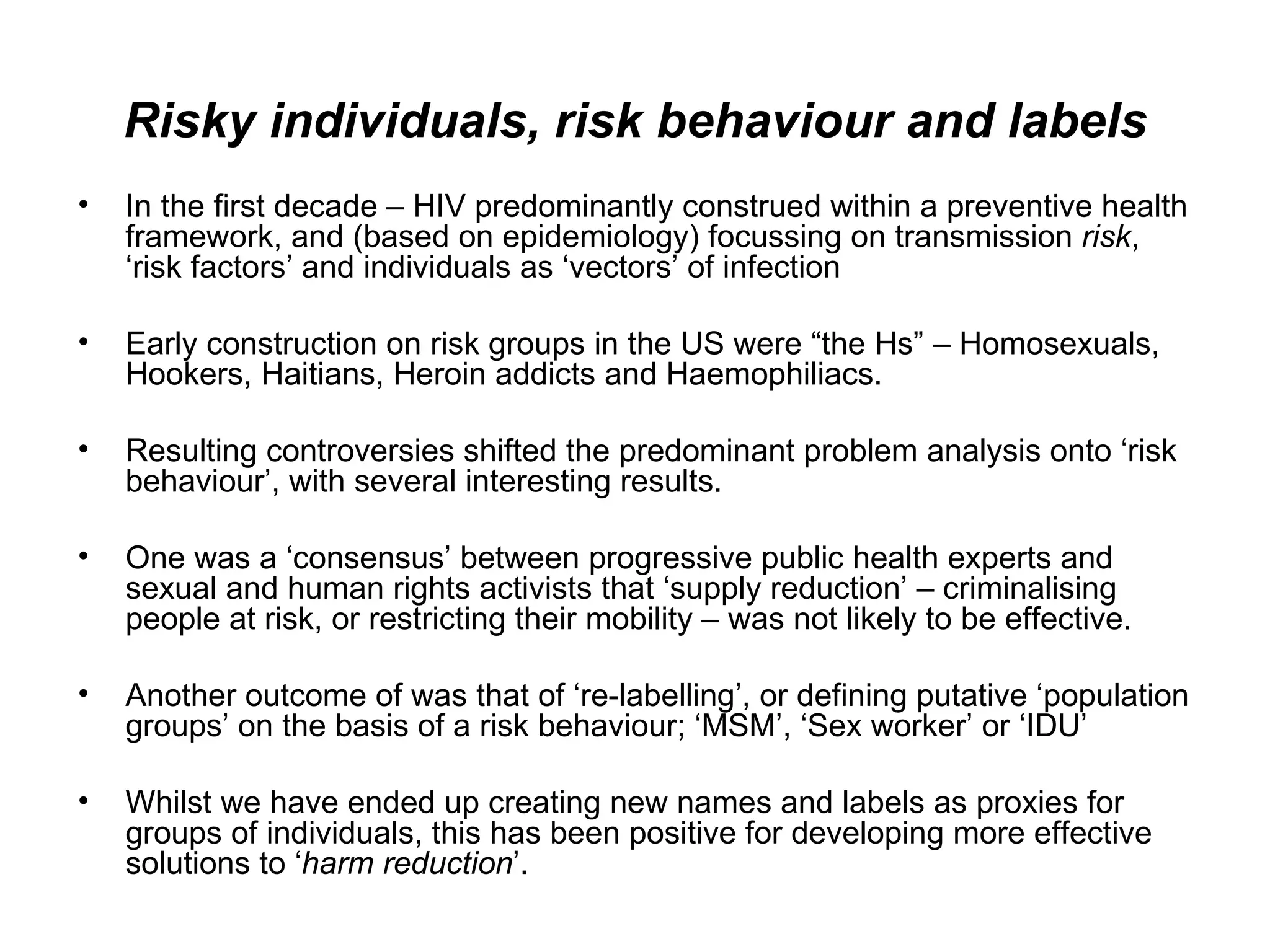 Risky individuals, risk behaviour and labels

• In the first decade – HIV predominantly construed within a preventive health framework, and (based on epidemiology) focussing on transmission risk, ‘risk factors’ and individuals as ‘vectors’ of infection

• Early construction on risk groups in the US were “the Hs” – Homosexuals, Hookers, Haitians, Heroin addicts and Haemophiliacs.

• Resulting controversies shifted the predominant problem analysis onto ‘risk behaviour’, with several interesting results.

• One was a ‘consensus’ between progressive public health experts and sexual and human rights activists that ‘supply reduction’ – criminalising people at risk, or restricting their mobility – was not likely to be effective.

• Another outcome of was that of ‘re-labelling’, or defining putative ‘population groups’ on the basis of a risk behaviour; ‘MSM’, ‘Sex worker’ or ‘IDU’

• Whilst we have ended up creating new names and labels as proxies for groups of individuals, this has been positive for developing more effective solutions to ‘harm reduction’.